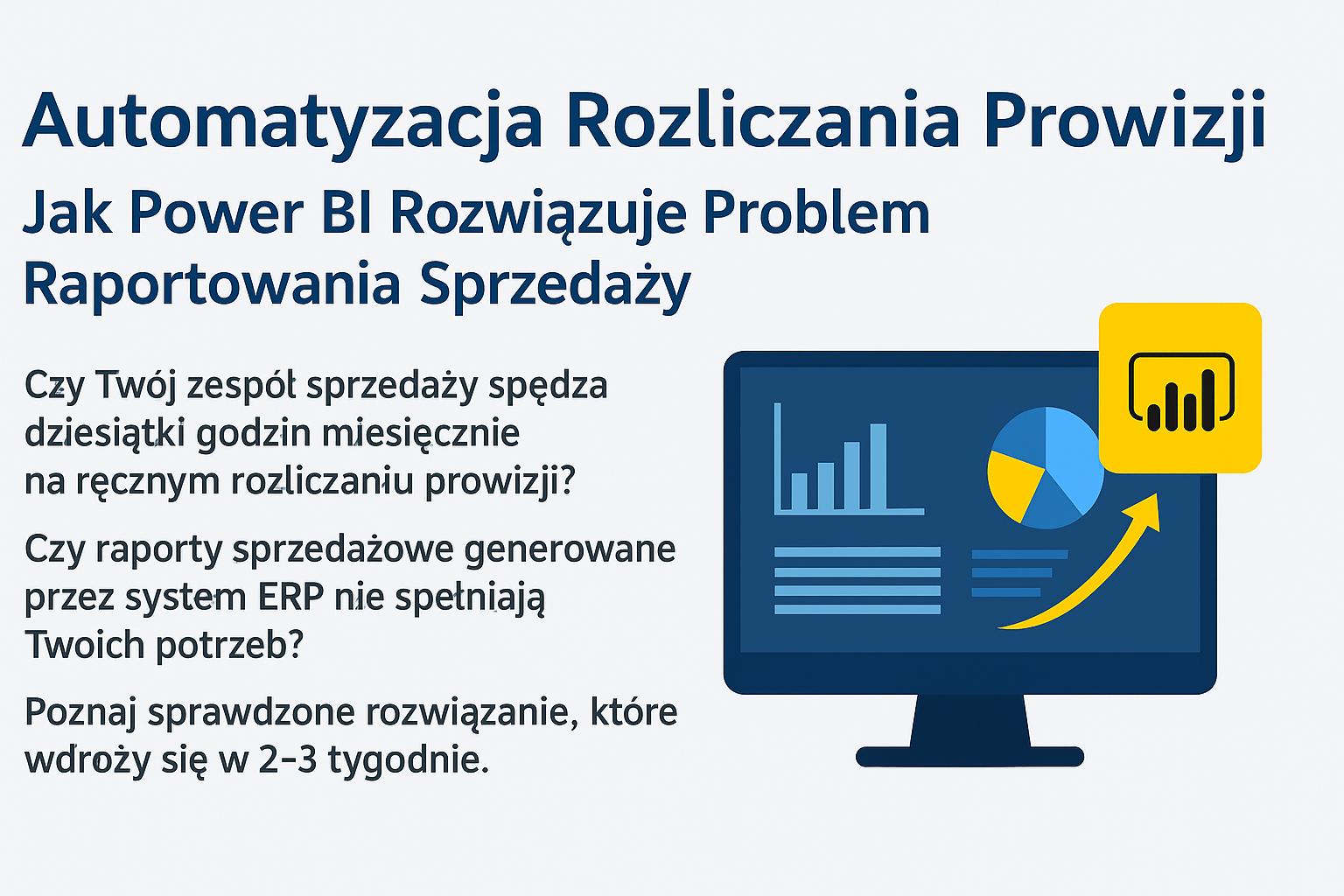 Automatyzacja Rozliczania Prowizji

Jak Power BI Rozwiązuje Problem Raportowania Sprzedaży

Czy Twój zespół sprzedaży spędza dziesiątki godzin miesięcznie na ręcznym rozliczaniu prowizji?

Czy raporty sprzedażowe generowane przez system ERP nie spełniają Twoich potrzeb?

Poznaj sprawdzone rozwiązanie, które wdroży się w 2–3 tygodnie.